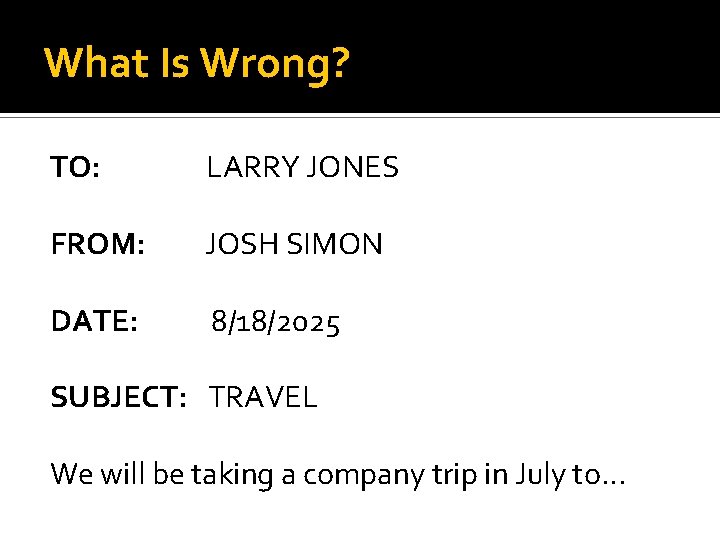 What Is Wrong?

TO: LARRY JONES

FROM: JOSH SIMON

DATE: 8/18/2025

SUBJECT: TRAVEL

We will be taking a company trip in July to…